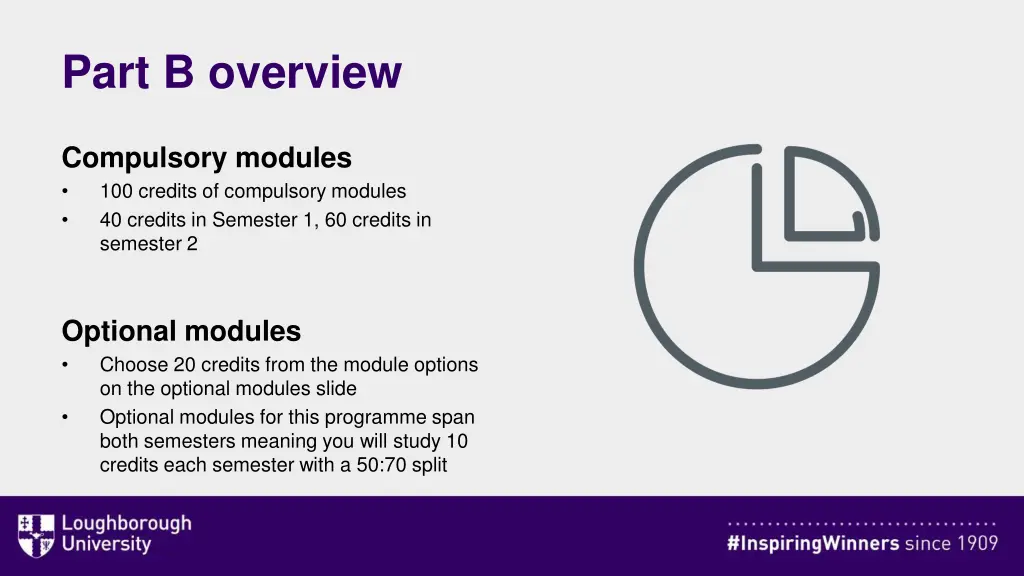 Part B overview

Compulsory modules
• 100 credits of compulsory modules
• 40 credits in Semester 1, 60 credits in semester 2

Optional modules
• Choose 20 credits from the module options on the optional modules slide
• Optional modules for this programme span both semesters meaning you will study 10 credits each semester with a 50:70 split

Loughborough University

#InspiringWinners since 1909